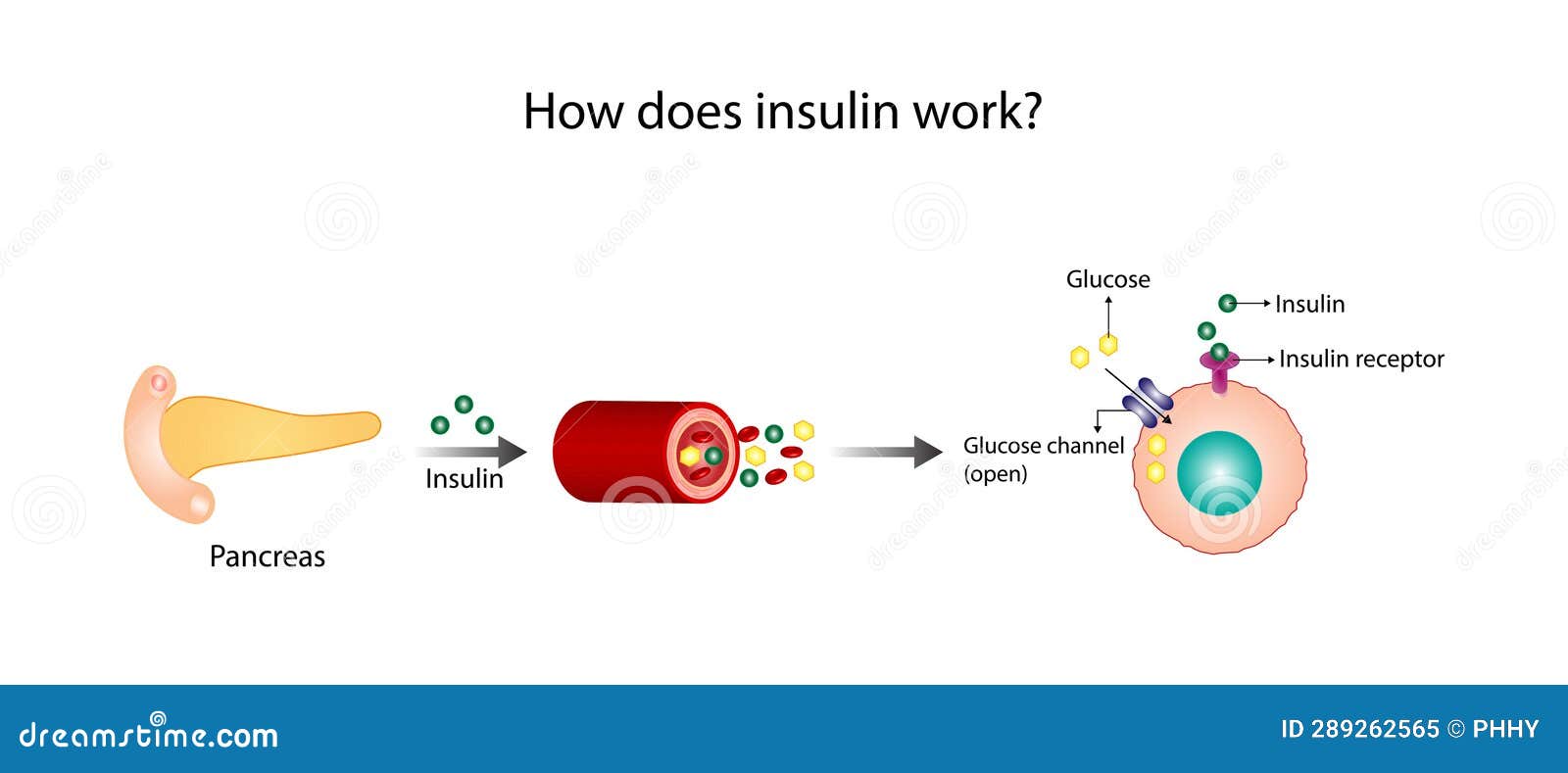 How does insulin work?

Pancreas

Insulin

Glucose

Insulin

Insulin receptor

Glucose channel (open)

dreamstime.com

ID 289262565 © PHHY